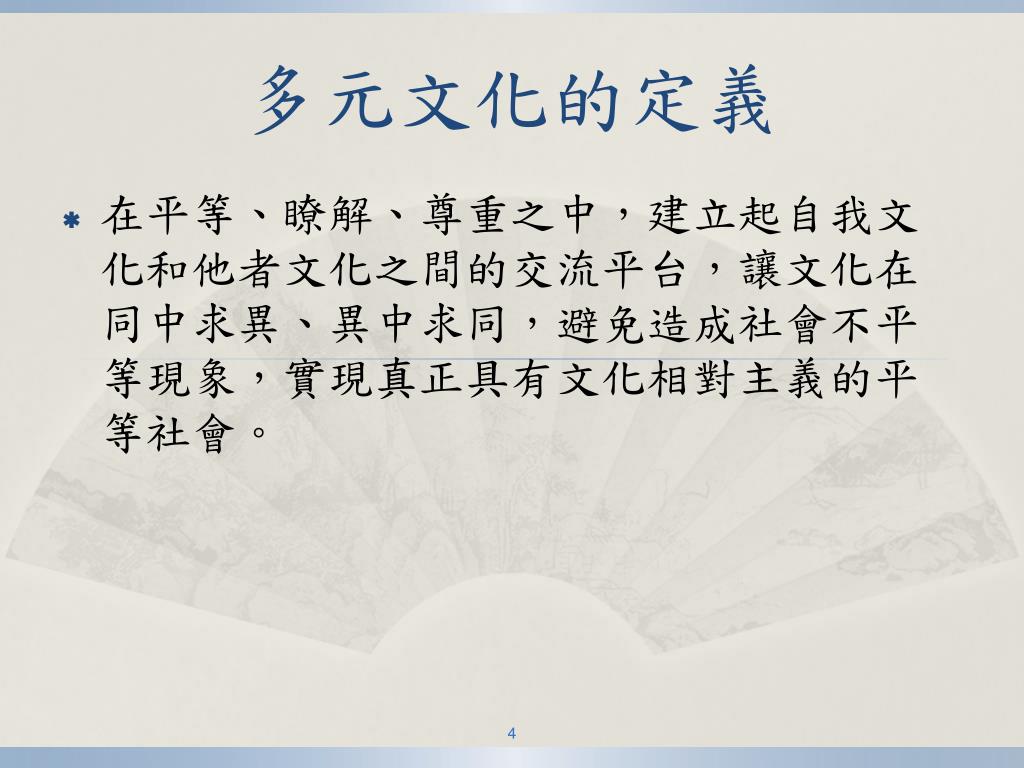 多元文化的定義

在平等、瞭解、尊重之中，建立起自我文化和他者文化之間的交流平台，讓文化在同中求異、異中求同，避免造成社會不平等現象，實現真正具有文化相對主義的平等社會。

4